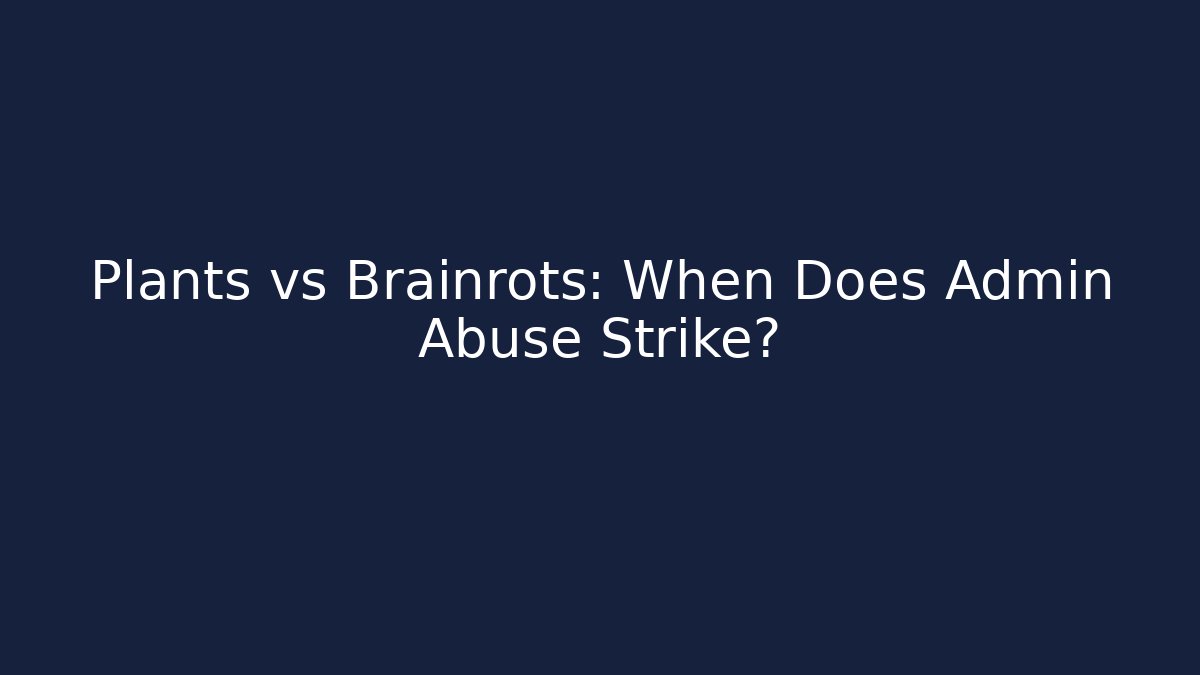 Plants vs Brainrots: When Does Admin Abuse Strike?